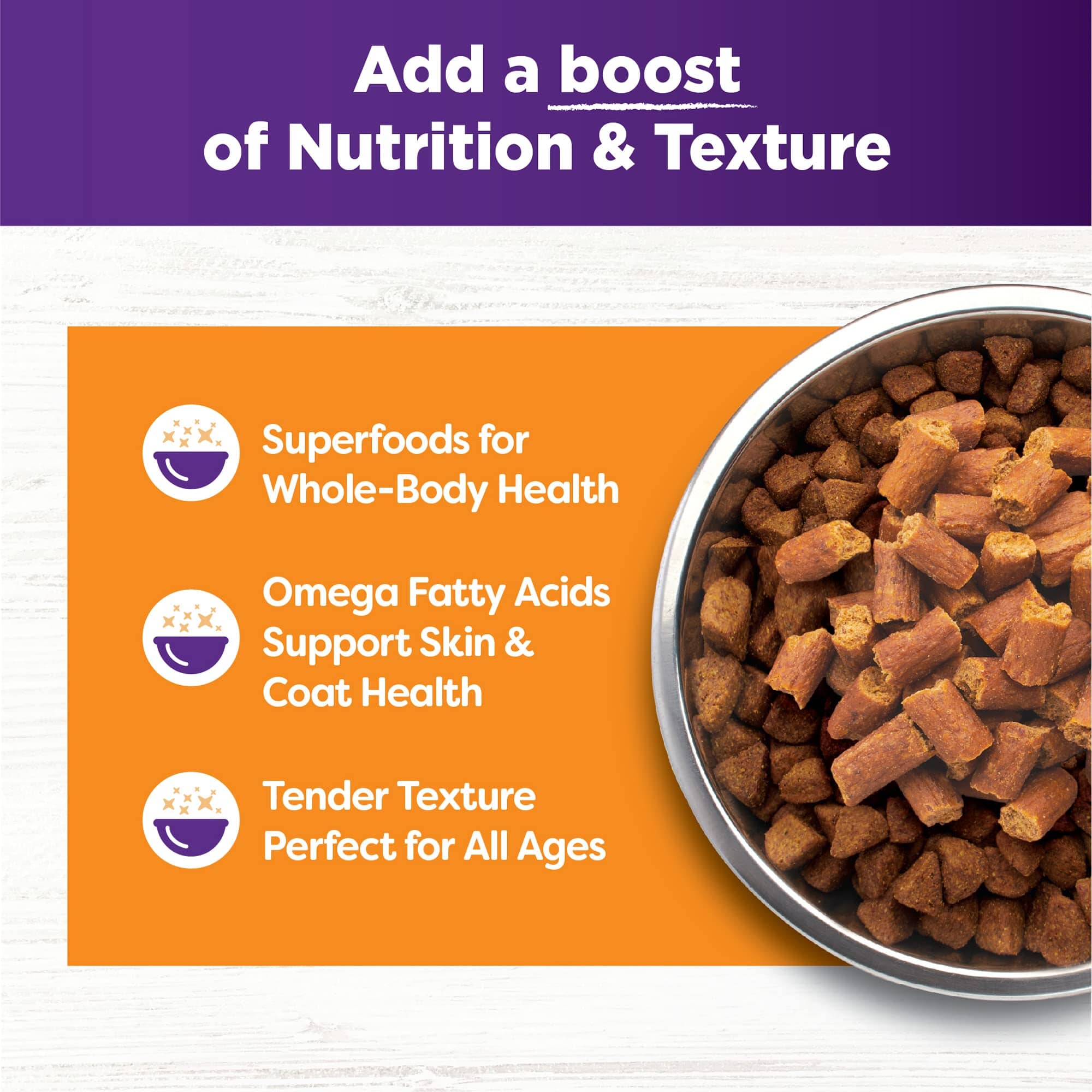 Add a boost
of Nutrition & Texture

Superfoods for Whole-Body Health

Omega Fatty Acids Support Skin & Coat Health

Tender Texture Perfect for All Ages